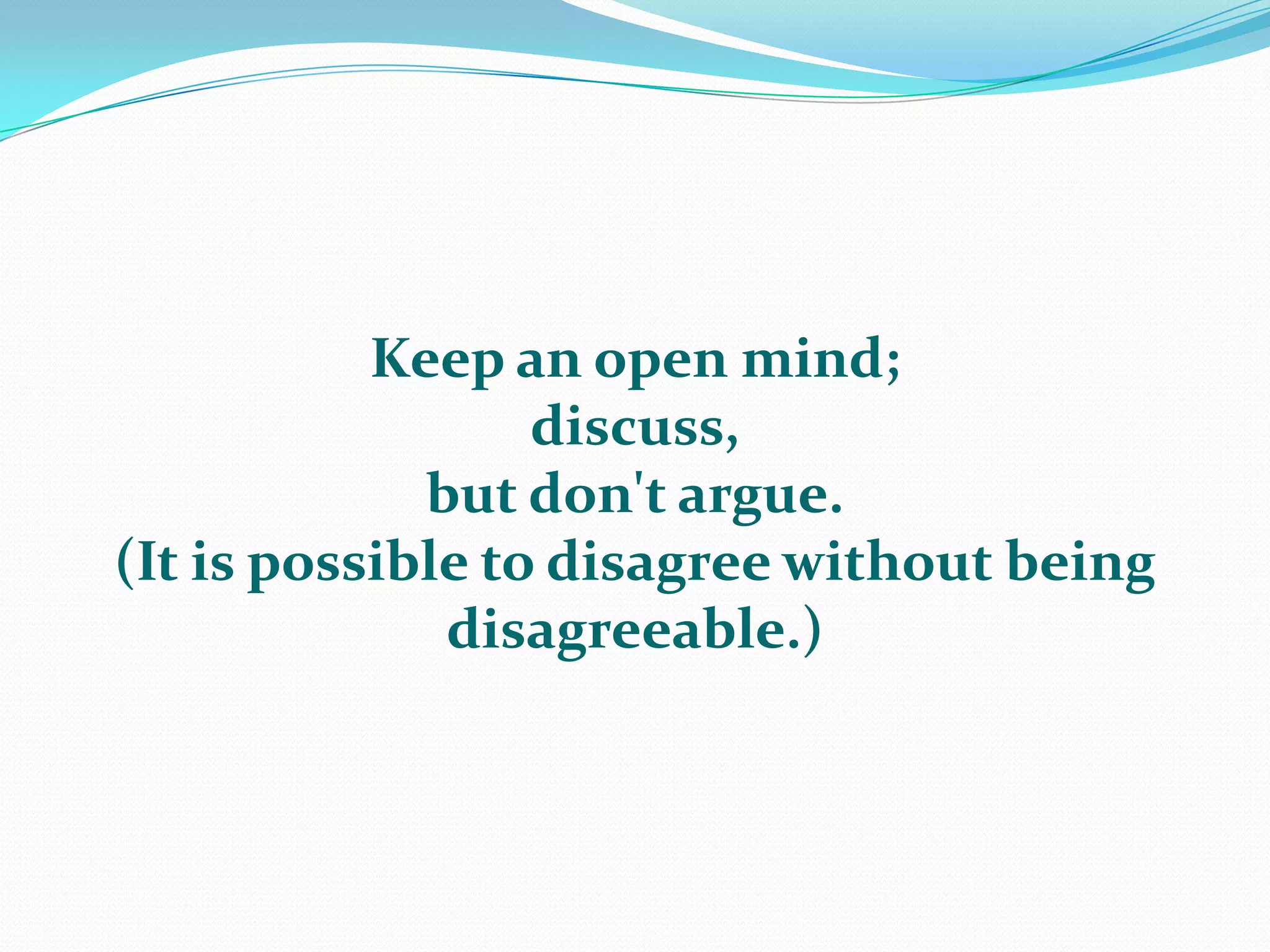 Keep an open mind;
discuss,
but don't argue.
(It is possible to disagree without being disagreeable.)